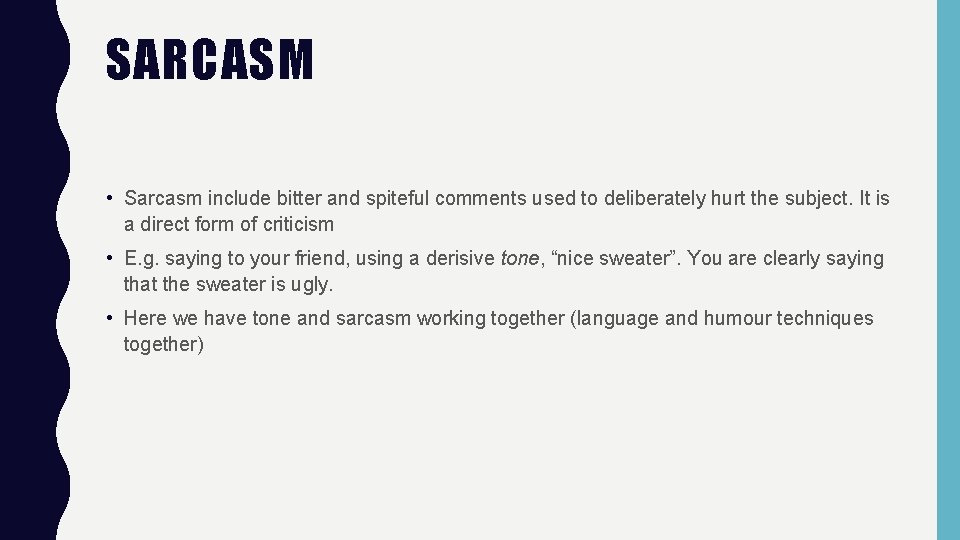 SARCASM

• Sarcasm include bitter and spiteful comments used to deliberately hurt the subject. It is a direct form of criticism

• E.g. saying to your friend, using a derisive tone, “nice sweater”. You are clearly saying that the sweater is ugly.

• Here we have tone and sarcasm working together (language and humour techniques together)